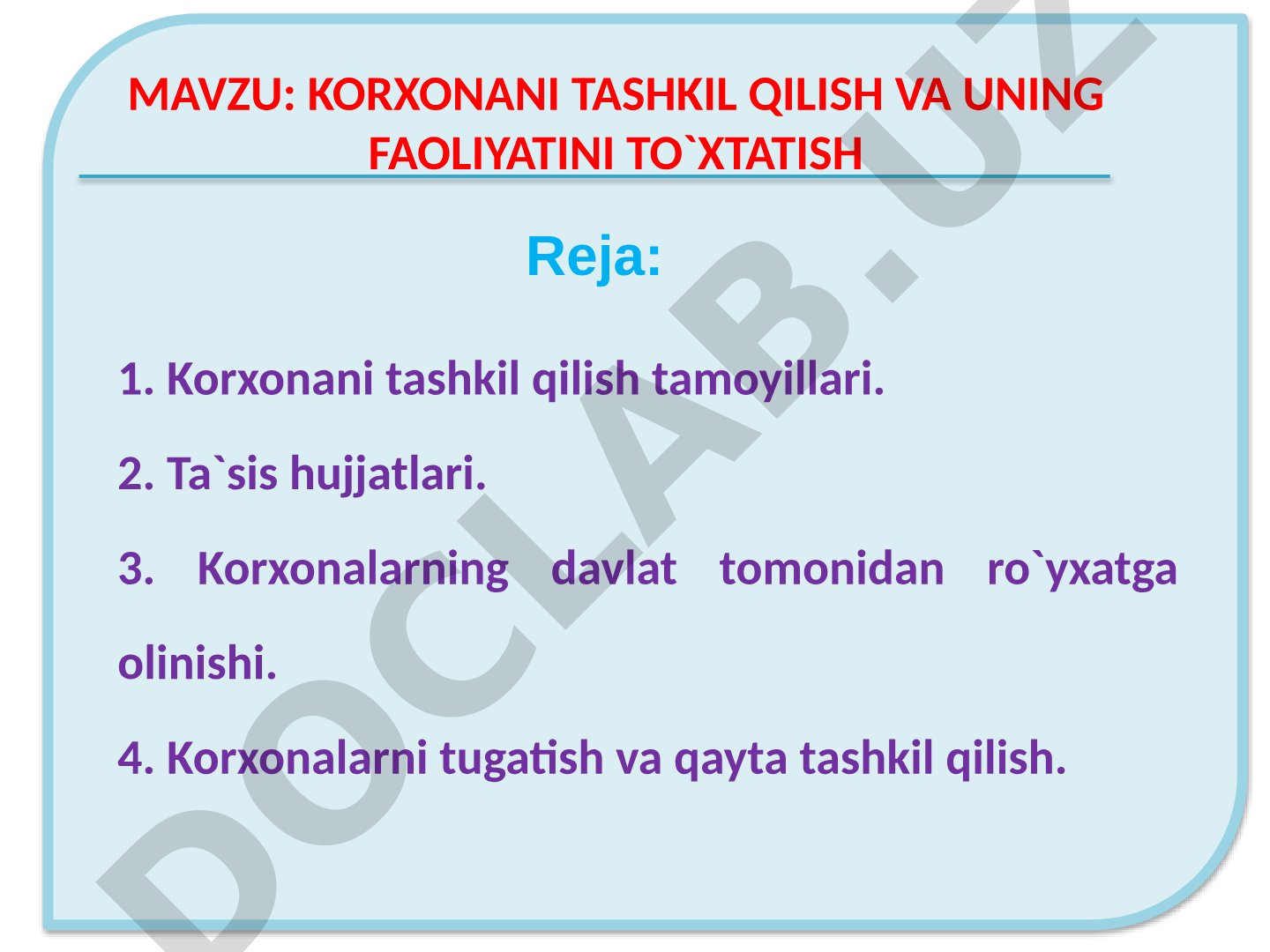 MAVZU: KORXONANI TASHKIL QILISH VA UNING FAOLIYATINI TO`XTATISH

Reja:

1. Korxonani tashkil qilish tamoyillari.

2. Ta`sis hujjatlari.

3. Korxonalarning davlat tomonidan ro`yxatga olinishi.

4. Korxonalarni tugatish va qayta tashkil qilish.

DOCLAB.UZ